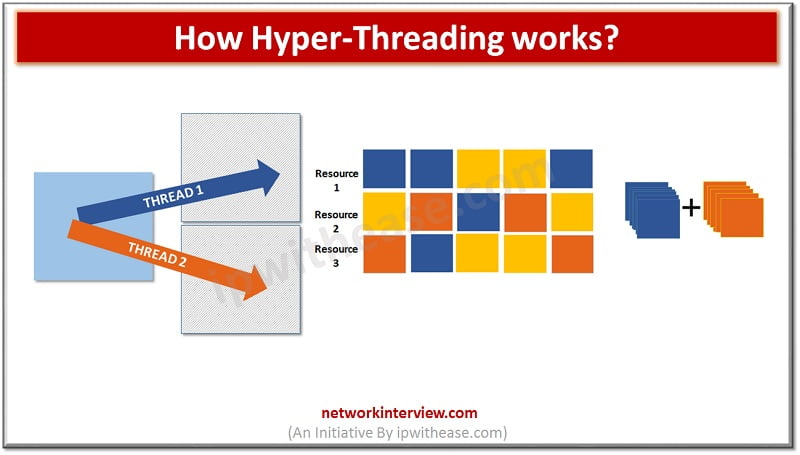 How Hyper-Threading works?

THREAD 1
THREAD 2

Resource 1
Resource 2
Resource 3

+

ipwithease.com

networkinterview.com
(An Initiative By ipwithease.com)